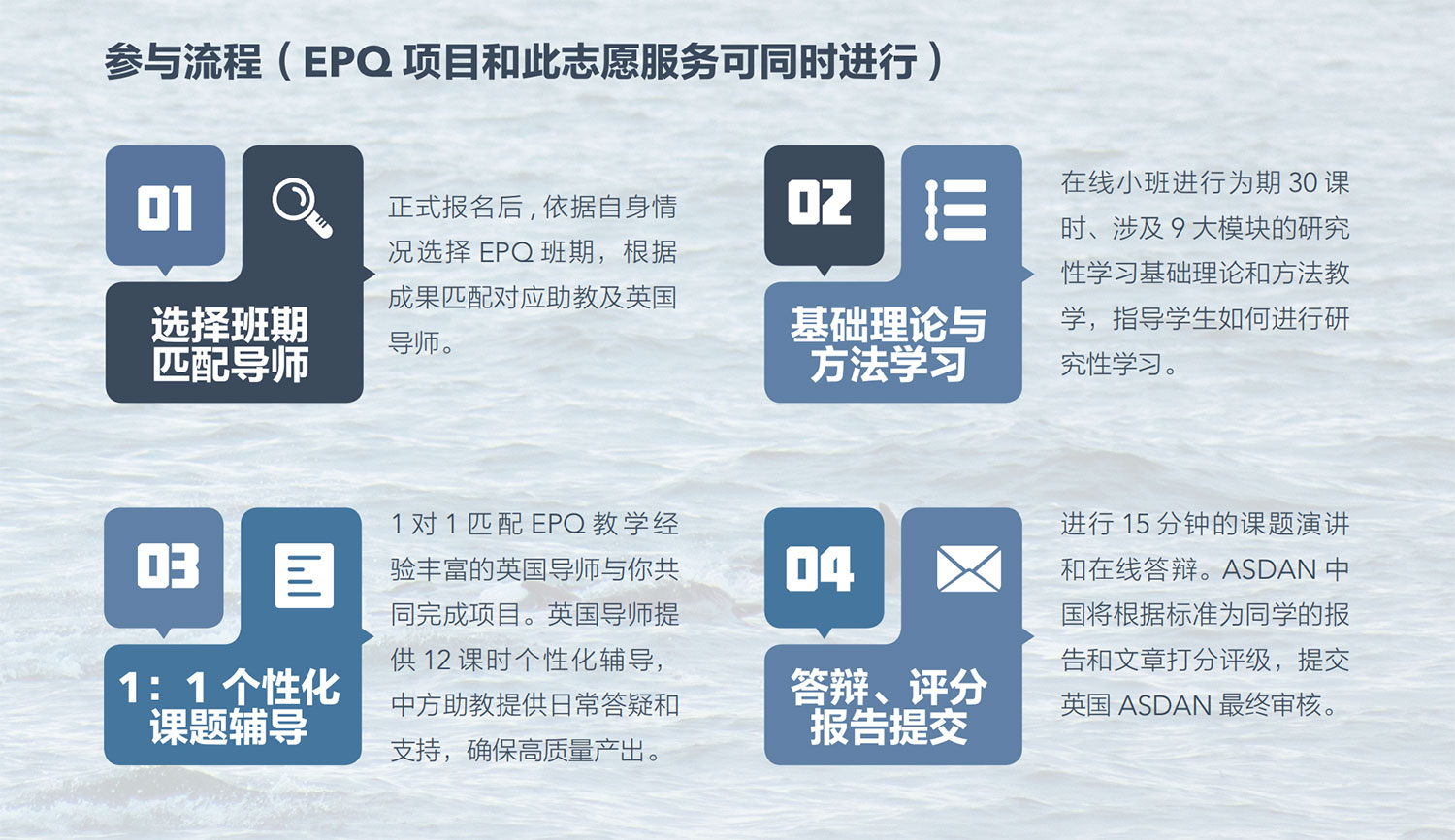 参与流程（EPQ 项目和此志愿服务可同时进行）

01

选择班期
匹配导师

正式报名后，依据自身情况选择 EPQ 班期，根据成果匹配对应助教及英国导师。

02

基础理论与
方法学习

在线小班进行为期 30 课时、涉及 9 大模块的研究性学习基础理论和方法教学，指导学生如何进行研究性学习。

03

1：1 个性化
课题辅导

1 对 1 匹配 EPQ 教学经验丰富的英国导师与你共同完成项目。英国导师提供 12 课时个性化辅导，中方助教提供日常答疑和支持，确保高质量产出。

04

答辩、评分
报告提交

进行 15 分钟的课题演讲和在线答辩。ASDAN 中国将根据标准为同学的报告和文章打分评级，提交英国 ASDAN 最终审核。